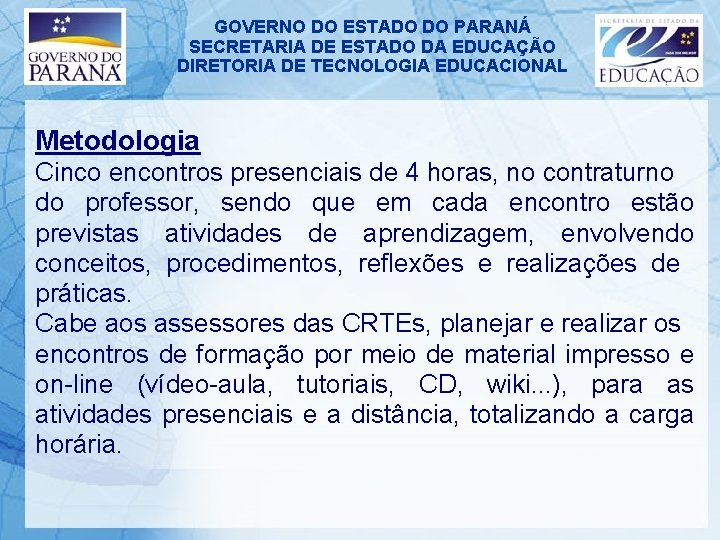 GOVERNO DO PARANÁ

GOVERNO DO ESTADO DO PARANÁ
SECRETARIA DE ESTADO DA EDUCAÇÃO
DIRETORIA DE TECNOLOGIA EDUCACIONAL

SECRETARIA DE ESTADO DA EDUCAÇÃO

Metodologia
Cinco encontros presenciais de 4 horas, no contraturno do professor, sendo que em cada encontro estão previstas atividades de aprendizagem, envolvendo conceitos, procedimentos, reflexões e realizações de práticas.
Cabe aos assessores das CRTEs, planejar e realizar os encontros de formação por meio de material impresso e on-line (vídeo-aula, tutoriais, CD, wiki...), para as atividades presenciais e a distância, totalizando a carga horária.